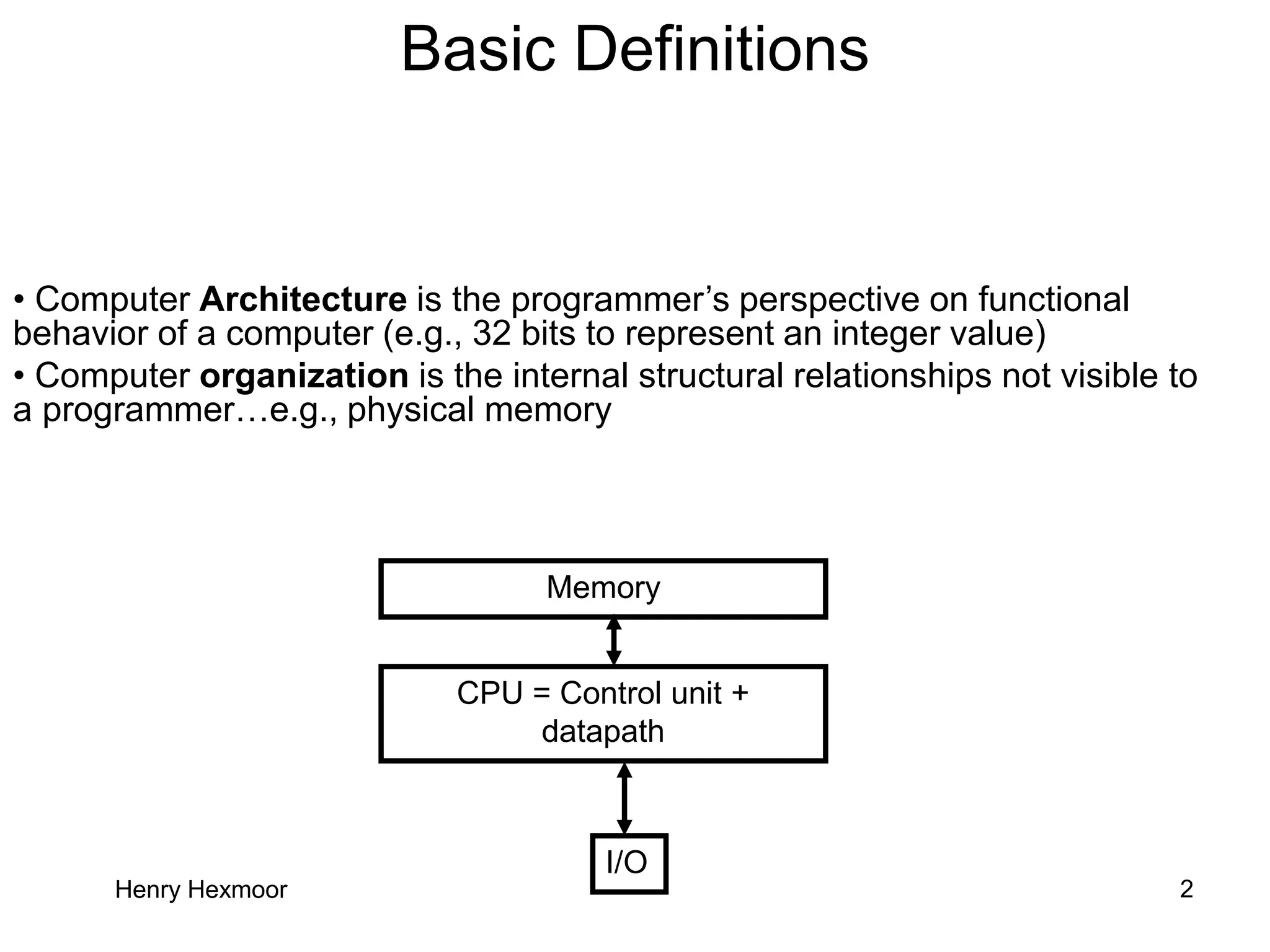 Basic Definitions

• Computer Architecture is the programmer’s perspective on functional behavior of a computer (e.g., 32 bits to represent an integer value)

• Computer organization is the internal structural relationships not visible to a programmer…e.g., physical memory

Memory

CPU = Control unit + datapath

I/O

Henry Hexmoor

2